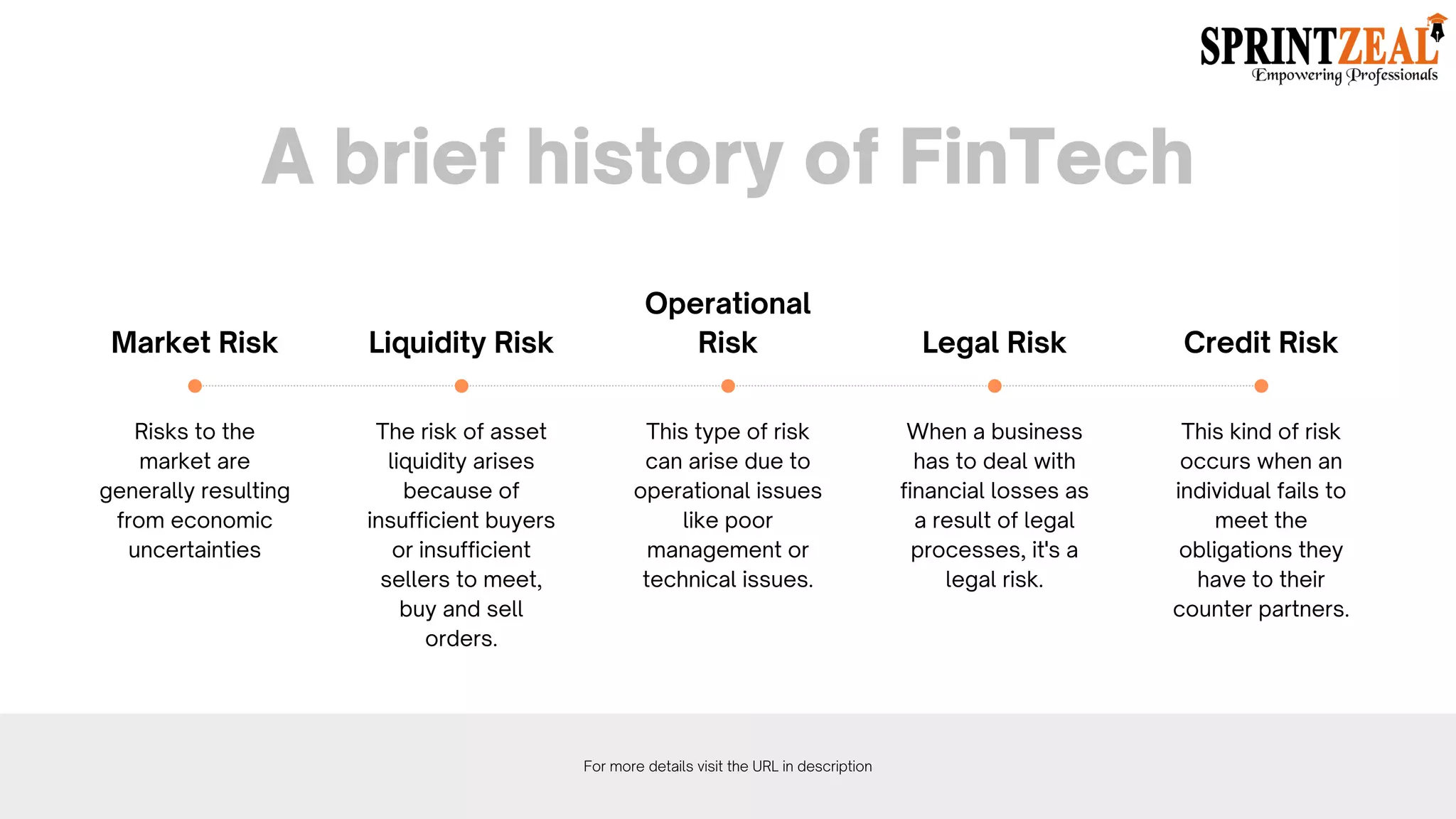 SPRINTZEAL
Empowering Professionals

A brief history of FinTech

Market Risk

Risks to the market are generally resulting from economic uncertainties

Liquidity Risk

The risk of asset liquidity arises because of insufficient buyers or insufficient sellers to meet, buy and sell orders.

Operational Risk

This type of risk can arise due to operational issues like poor management or technical issues.

Legal Risk

When a business has to deal with financial losses as a result of legal processes, it's a legal risk.

Credit Risk

This kind of risk occurs when an individual fails to meet the obligations they have to their counter partners.

For more details visit the URL in description